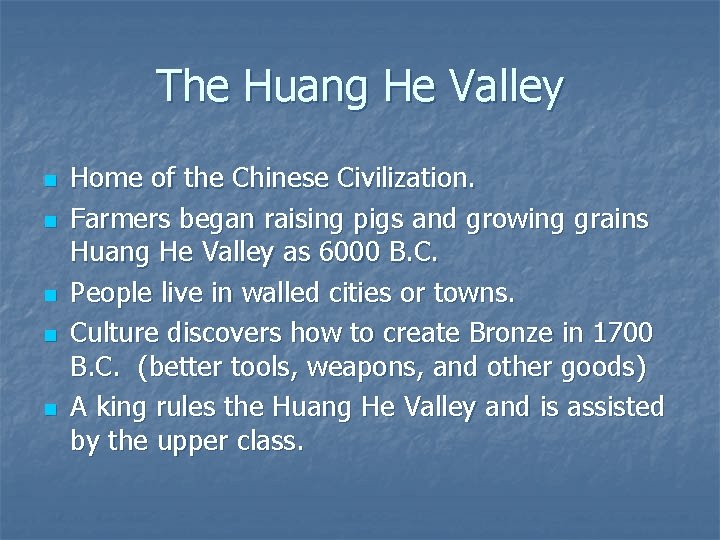 The Huang He Valley

- Home of the Chinese Civilization.
- Farmers began raising pigs and growing grains Huang He Valley as 6000 B.C.
- People live in walled cities or towns.
- Culture discovers how to create Bronze in 1700 B.C. (better tools, weapons, and other goods)
- A king rules the Huang He Valley and is assisted by the upper class.